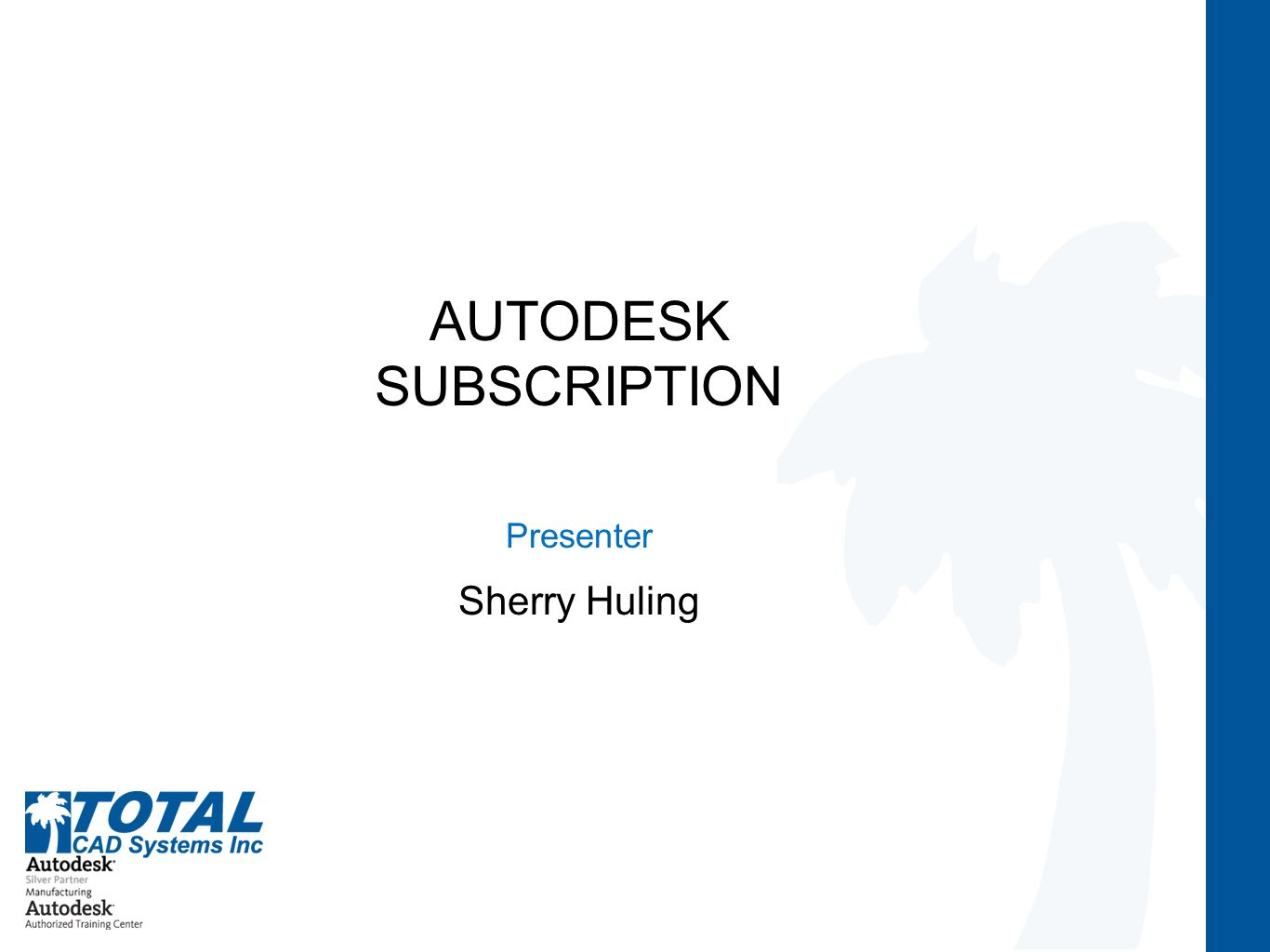 AUTODESK SUBSCRIPTION

Presenter

Sherry Huling

TOTAL
CAD Systems Inc
Autodesk
Silver Partner
Manufacturing
Autodesk
Authorized Training Center